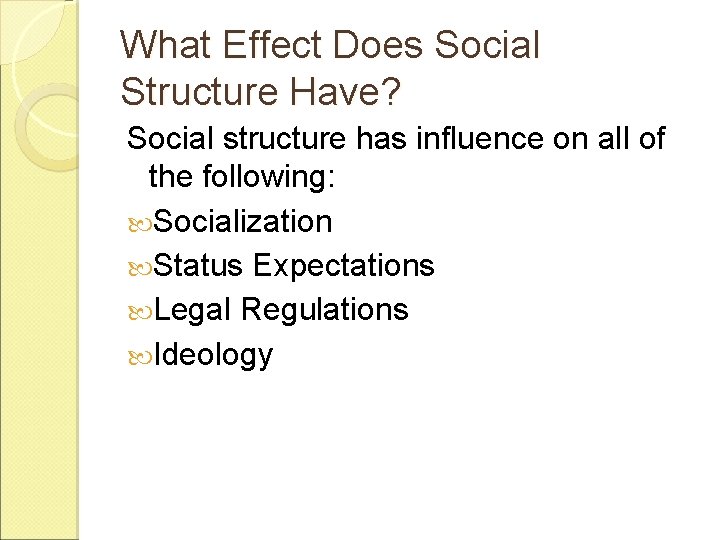 What Effect Does Social Structure Have?

Social structure has influence on all of the following:

Socialization

Status Expectations

Legal Regulations

Ideology